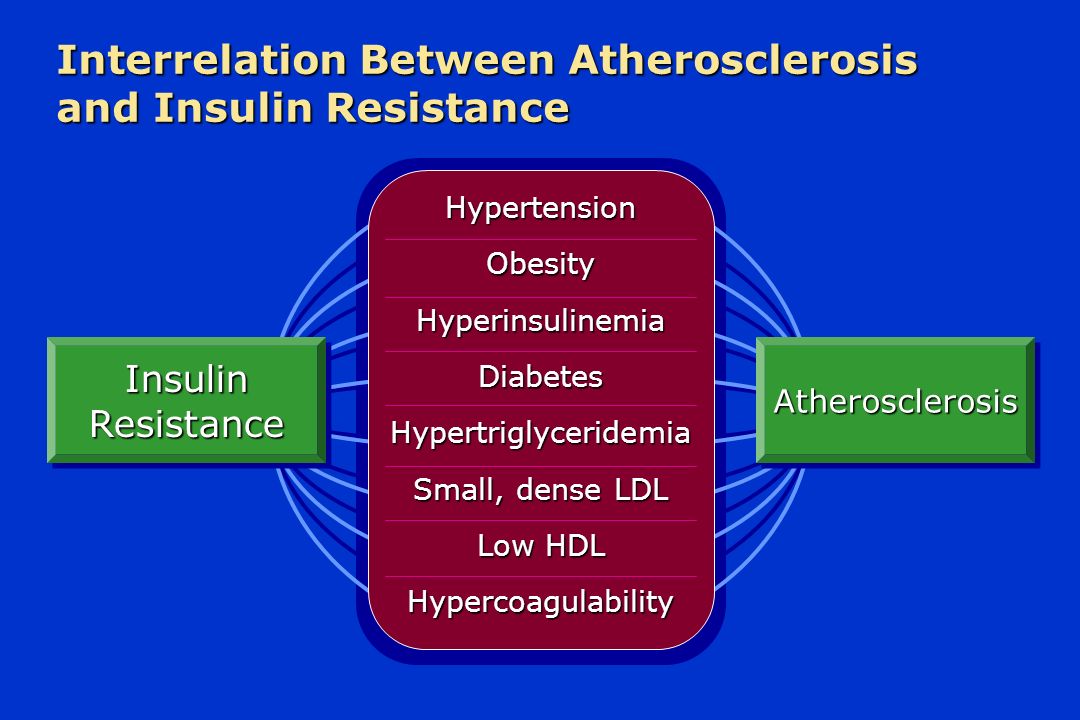 Interrelation Between Atherosclerosis and Insulin Resistance

Insulin Resistance

Hypertension
Obesity
Hyperinsulinemia
Diabetes
Hypertriglyceridemia
Small, dense LDL
Low HDL
Hypercoagulability

Atherosclerosis